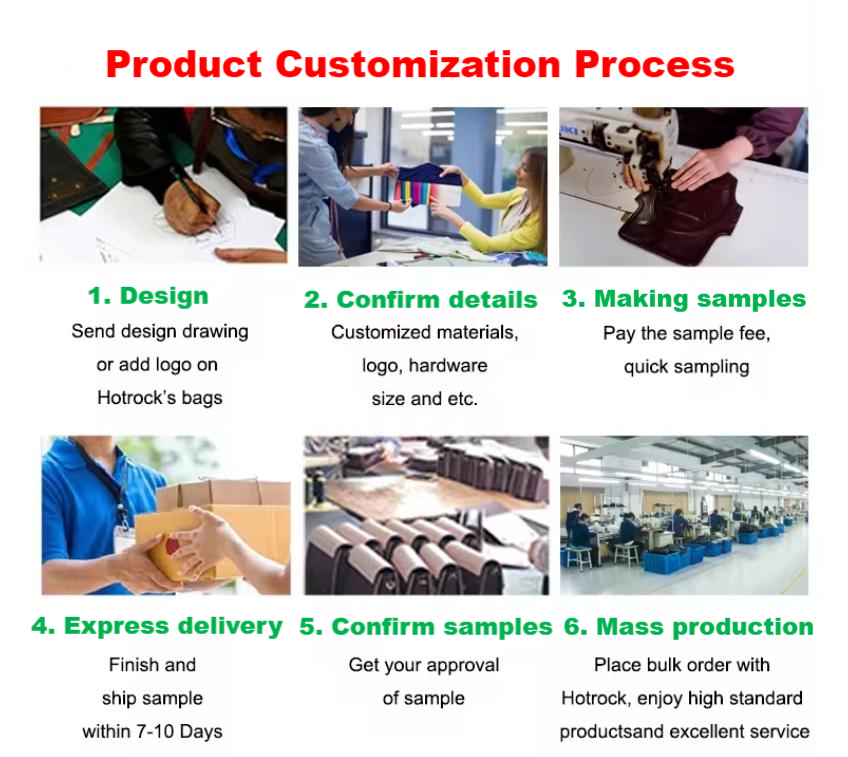 Product Customization Process

1. Design
Send design drawing or add logo on Hotrock's bags

2. Confirm details
Customized materials, logo, hardware size and etc.

3. Making samples
Pay the sample fee, quick sampling

4. Express delivery
Finish and ship sample within 7-10 Days

5. Confirm samples
Get your approval of sample

6. Mass production
Place bulk order with Hotrock, enjoy high standard productsand excellent service